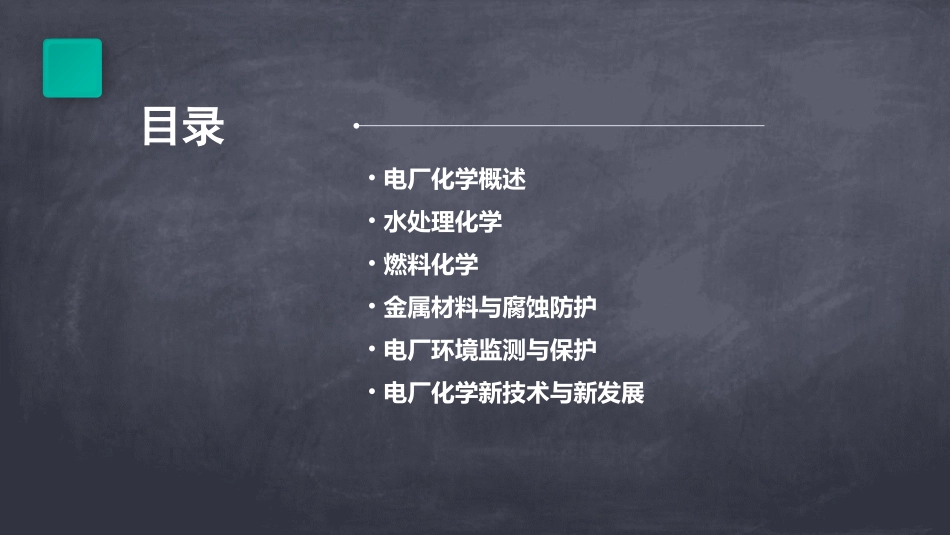 目录

• 电厂化学概述
• 水处理化学
• 燃料化学
• 金属材料与腐蚀防护
• 电厂环境监测与保护
• 电厂化学新技术与新发展